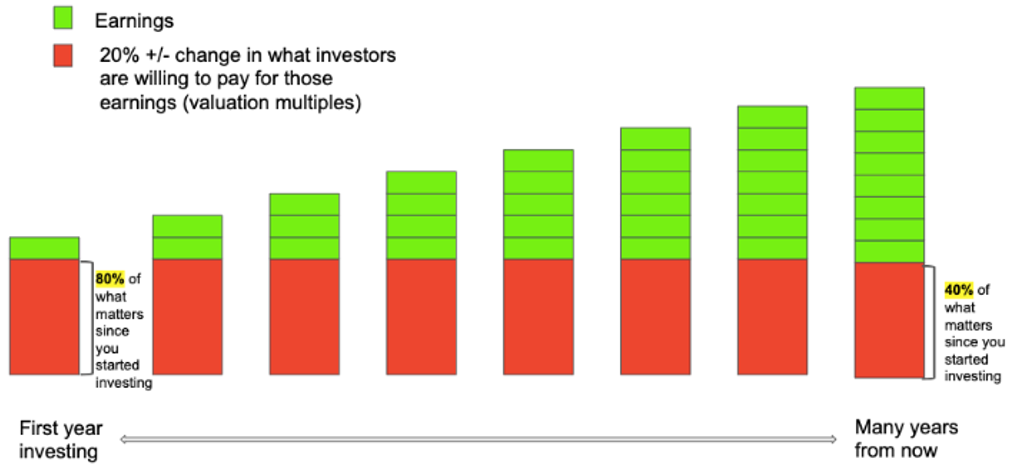 Earnings

20% +/- change in what investors are willing to pay for those earnings (valuation multiples)

80% of what matters since you started investing

40% of what matters since you started investing

First year investing

Many years from now